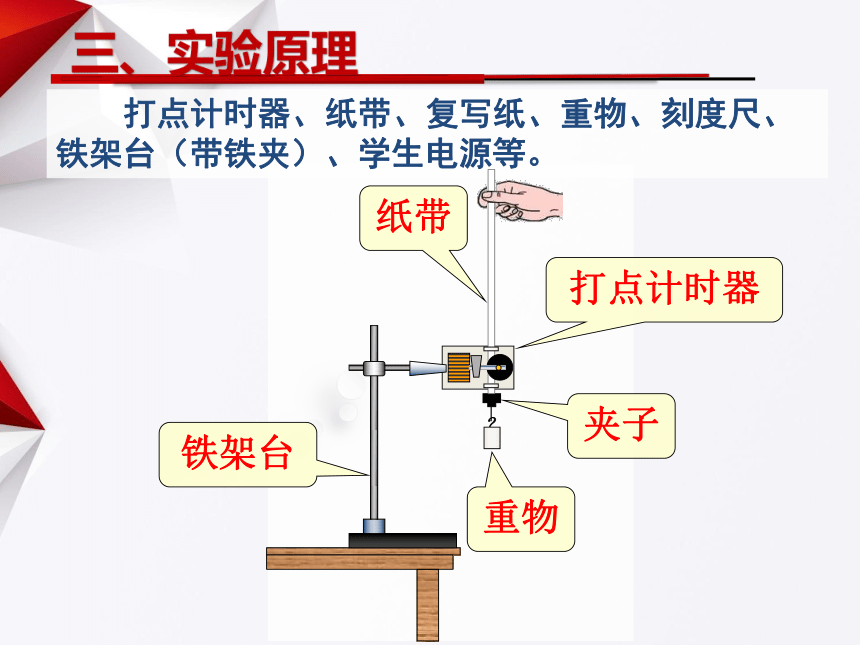 三、实验原理

打点计时器、纸带、复写纸、重物、刻度尺、铁架台（带铁夹）、学生电源等。

纸带

打点计时器

夹子

铁架台

重物